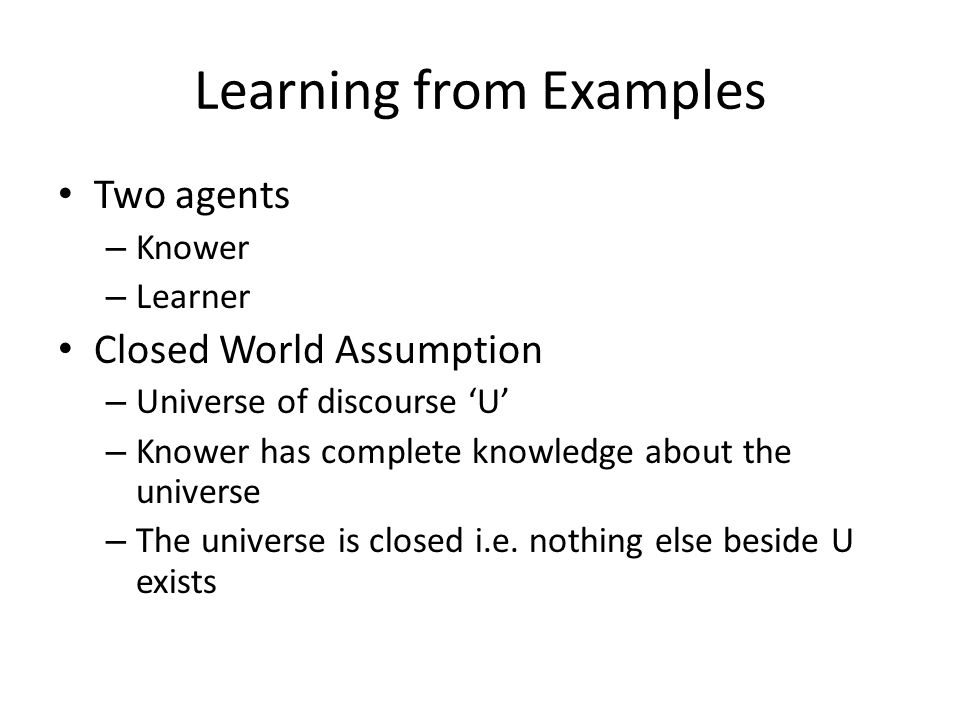 Learning from Examples

• Two agents
– Knower
– Learner
• Closed World Assumption
– Universe of discourse ‘U’
– Knower has complete knowledge about the universe
– The universe is closed i.e. nothing else beside U exists